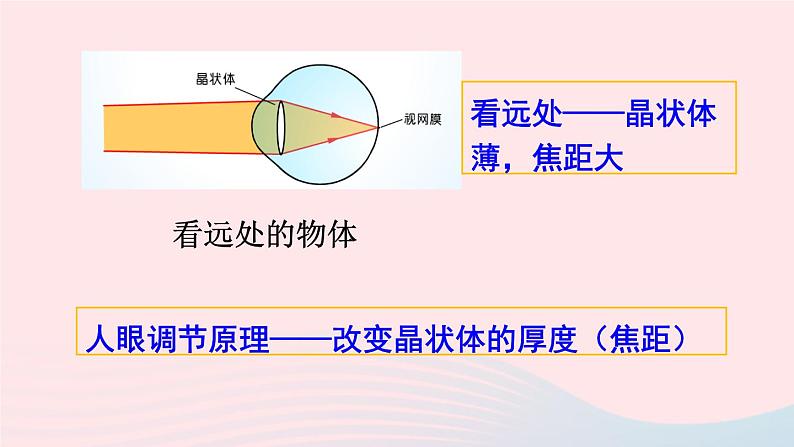 晶状体

视网膜

看远处——晶状体薄，焦距大

看远处的物体

人眼调节原理——改变晶状体的厚度（焦距）